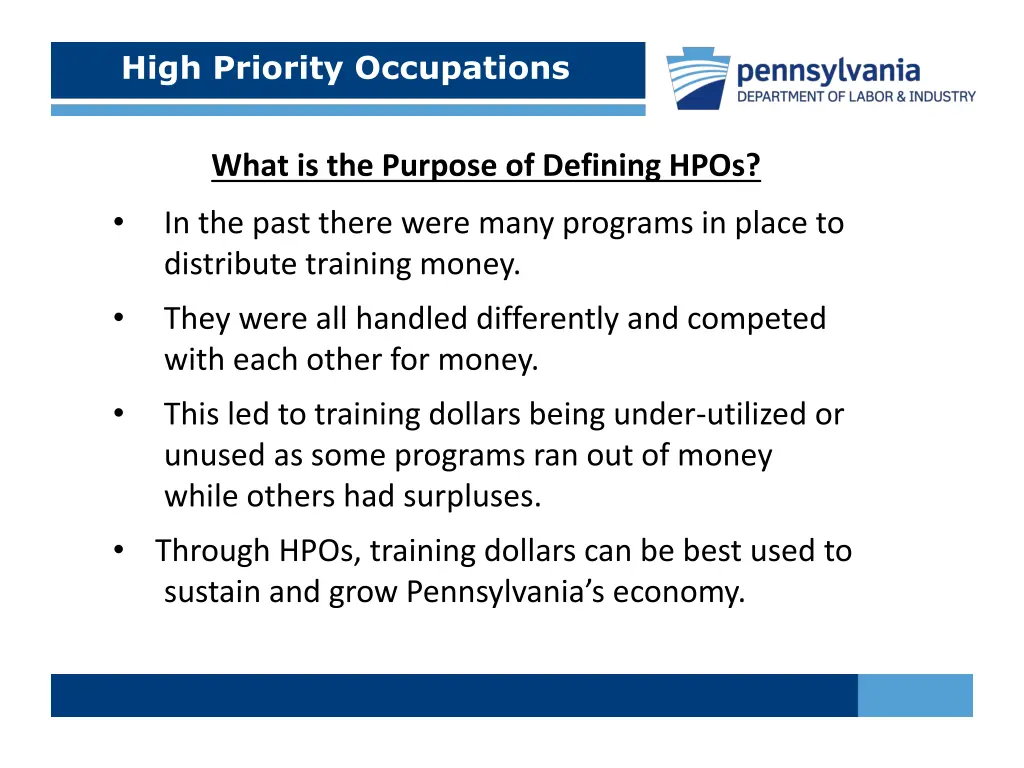 High Priority Occupations

pennsylvania
DEPARTMENT OF LABOR & INDUSTRY

What is the Purpose of Defining HPOs?

• In the past there were many programs in place to distribute training money.

• They were all handled differently and competed with each other for money.

• This led to training dollars being under-utilized or unused as some programs ran out of money while others had surpluses.

• Through HPOs, training dollars can be best used to sustain and grow Pennsylvania's economy.